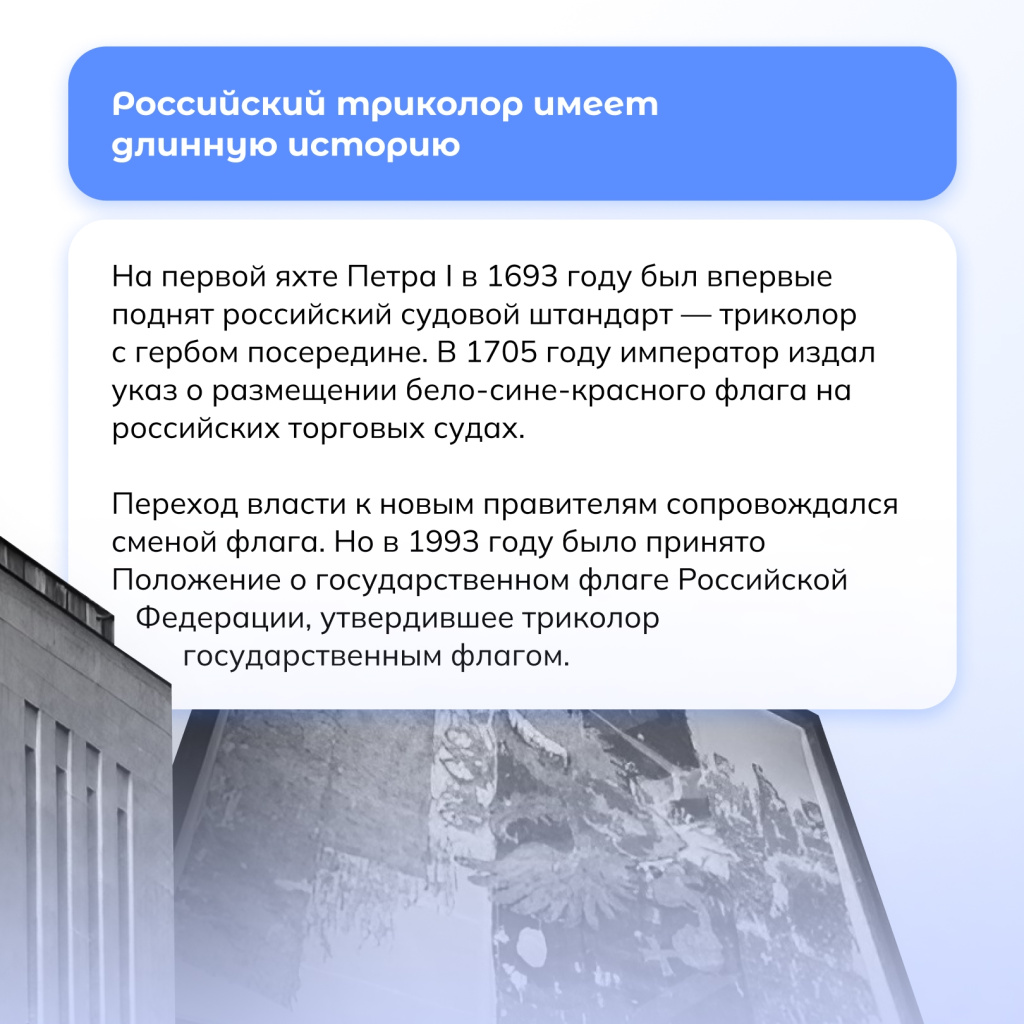 Российский триколор имеет длинную историю

На первой яхте Петра I в 1693 году был впервые поднят российский судовой штандарт — триколор с гербом посередине. В 1705 году император издал указ о размещении бело-сине-красного флага на российских торговых судах.

Переход власти к новым правителям сопровождался сменой флага. Но в 1993 году было принято Положение о государственном флаге Российской Федерации, утвердившее триколор государственным флагом.